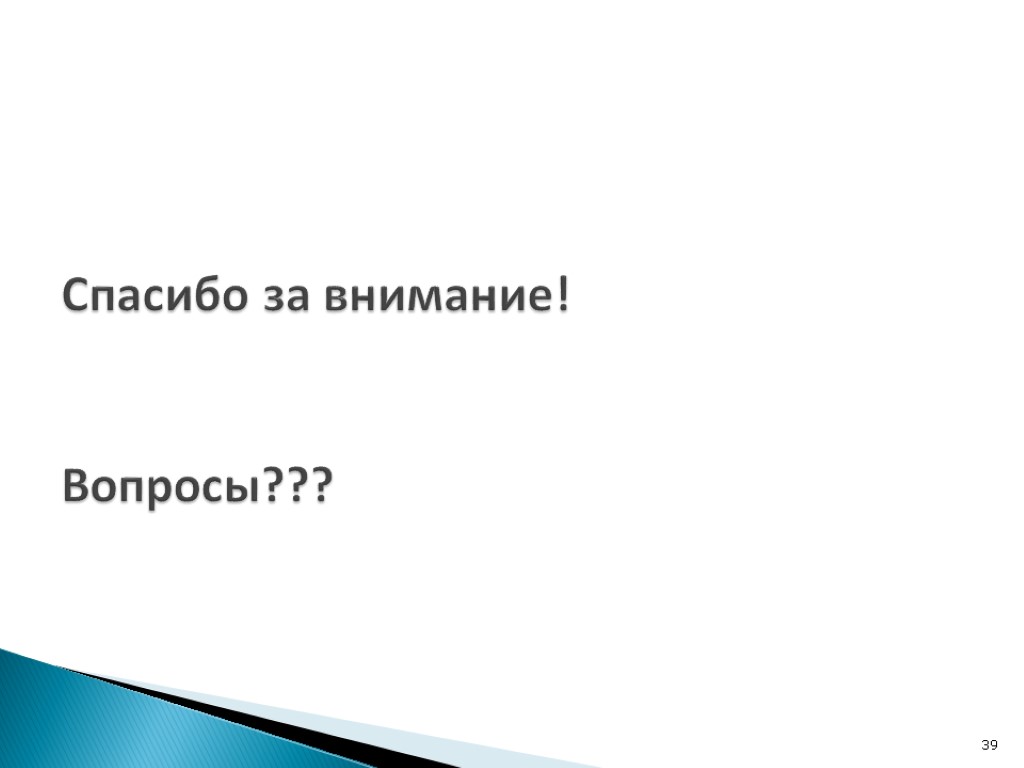 Спасибо за внимание!

Вопросы???

39